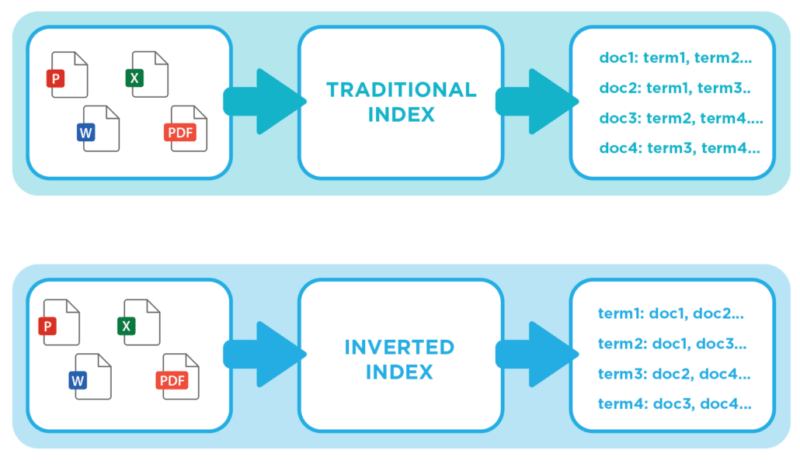 P

X

W

PDF

TRADITIONAL INDEX

doc1: term1, term2...

doc2: term1, term3..

doc3: term2, term4....

doc4: term3, term4...

P

X

W

PDF

INVERTED INDEX

term1: doc1, doc2...

term2: doc1, doc3...

term3: doc2, doc4...

term4: doc3, doc4...